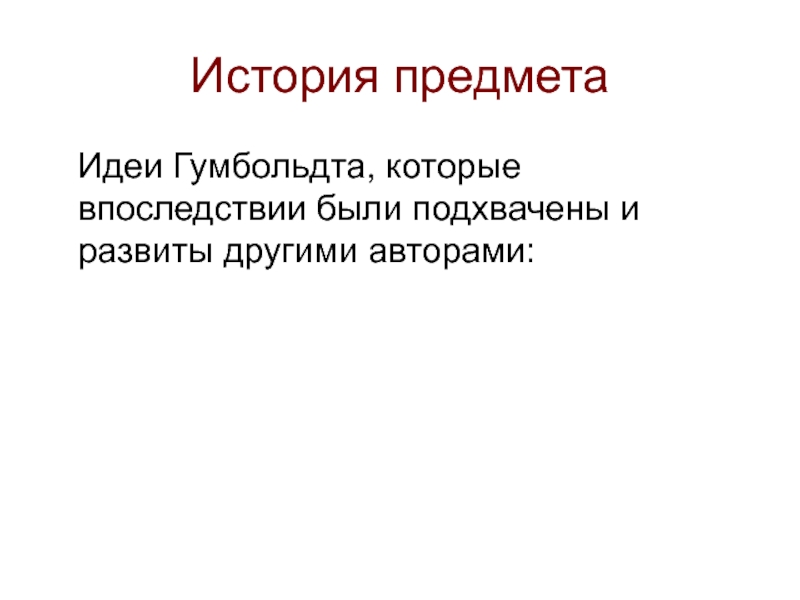 История предмета

Идеи Гумбольдта, которые впоследствии были подхвачены и развиты другими авторами: